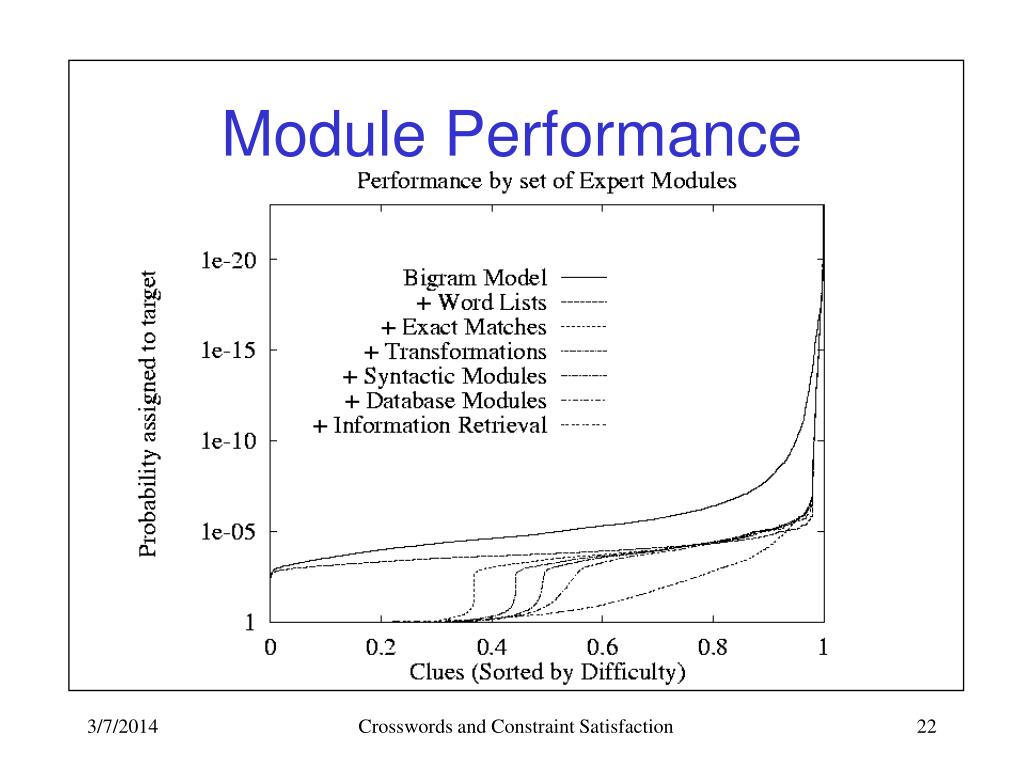 Module Performance

Performance by set of Expert Modules

Probability assigned to target

1e-20
1e-15
1e-10
1e-05
1

Bigram Model
+ Word Lists
+ Exact Matches
+ Transformations
+ Syntactic Modules
+ Database Modules
+ Information Retrieval

0
0.2
0.4
0.6
0.8
1

Clues (Sorted by Difficulty)

3/7/2014

Crosswords and Constraint Satisfaction

22